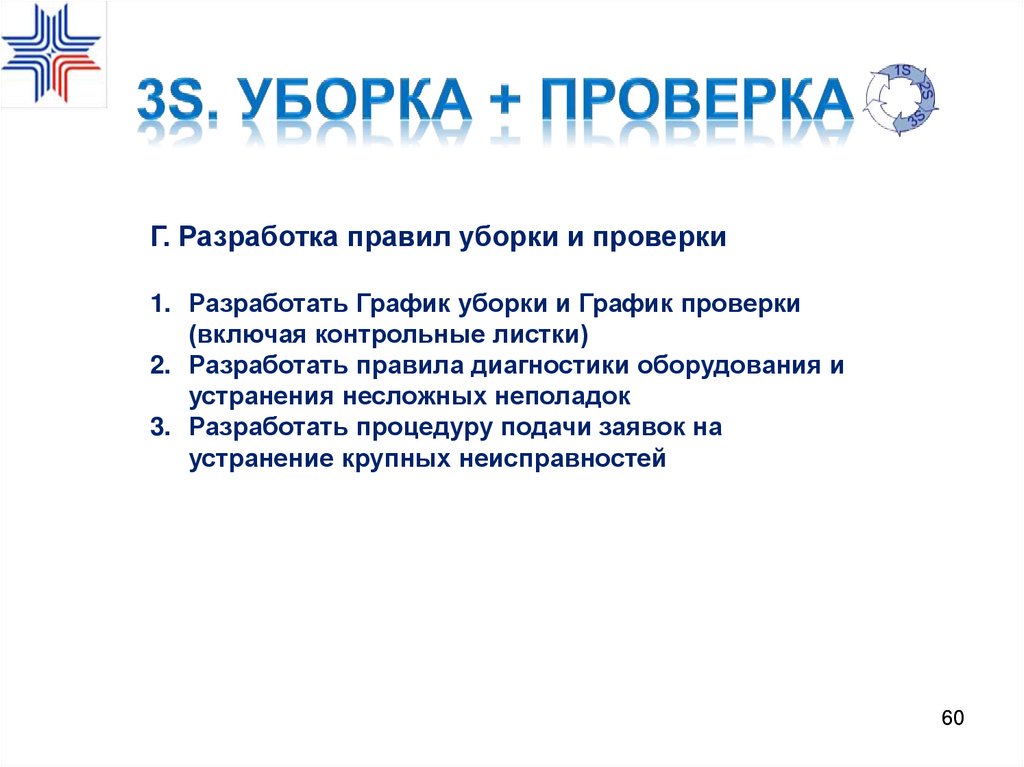 3S. УБОРКА + ПРОВЕРКА

1S
2S
3S

Г. Разработка правил уборки и проверки

1. Разработать График уборки и График проверки (включая контрольные листки)
2. Разработать правила диагностики оборудования и устранения несложных неполадок
3. Разработать процедуру подачи заявок на устранение крупных неисправностей

60